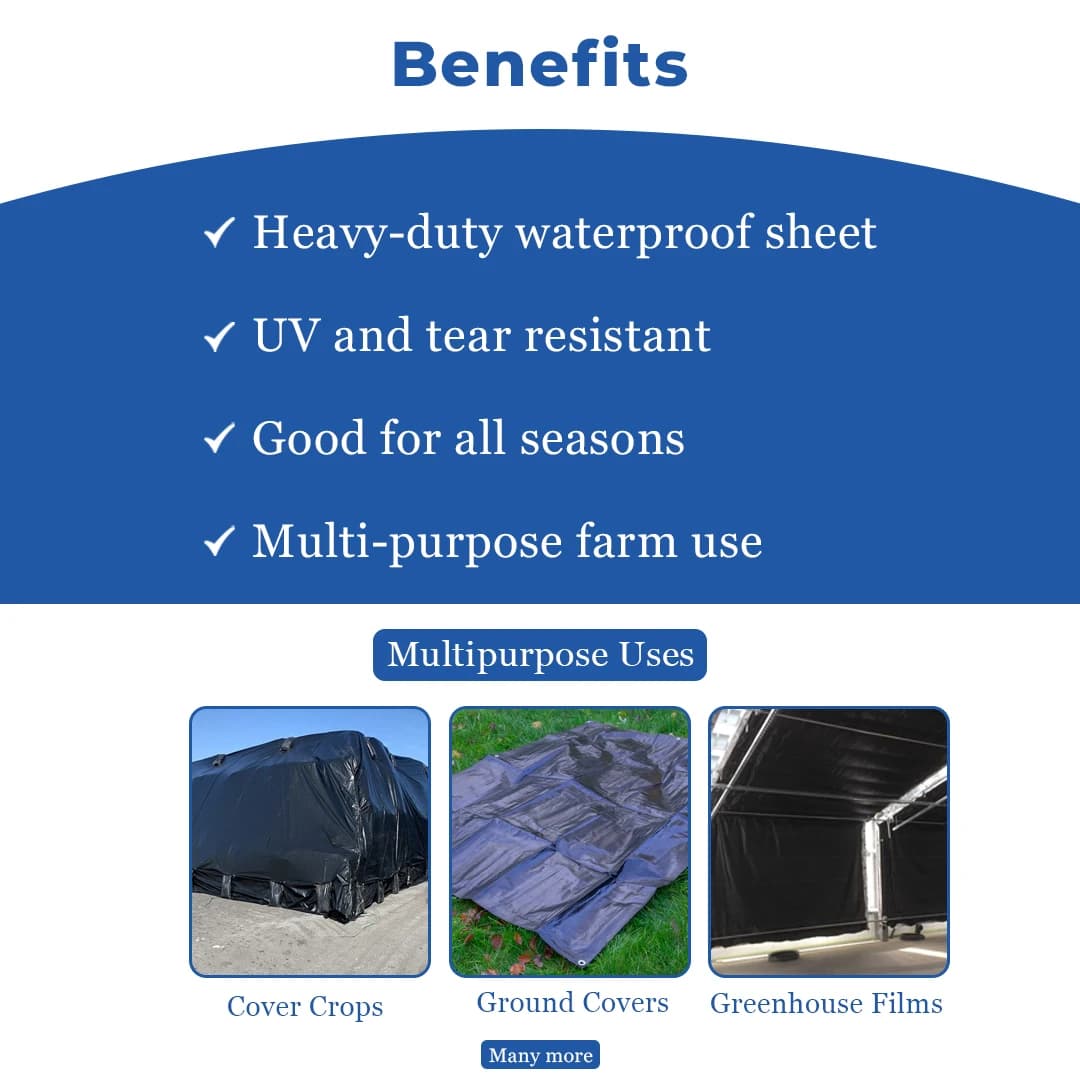 Benefits

✓ Heavy-duty waterproof sheet

✓ UV and tear resistant

✓ Good for all seasons

✓ Multi-purpose farm use

Multipurpose Uses

Cover Crops

Ground Covers

Greenhouse Films

Many more